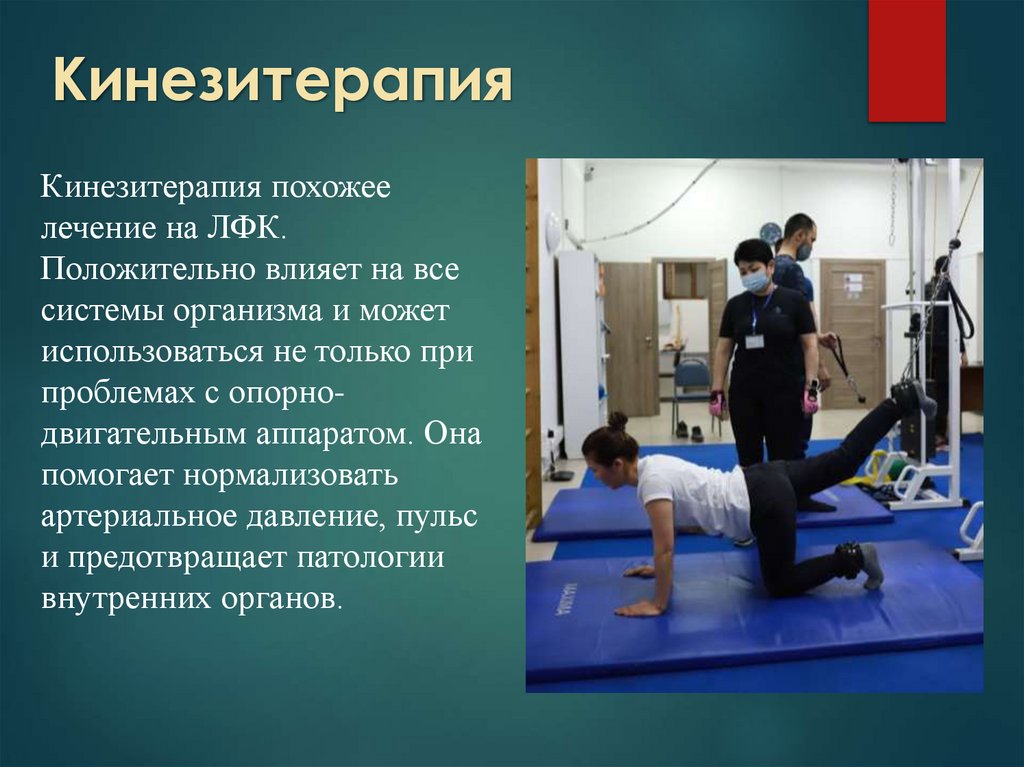 Кинезитерапия

Кинезитерапия похожее лечение на ЛФК. Положительно влияет на все системы организма и может использоваться не только при проблемах с опорно-двигательным аппаратом. Она помогает нормализовать артериальное давление, пульс и предотвращает патологии внутренних органов.